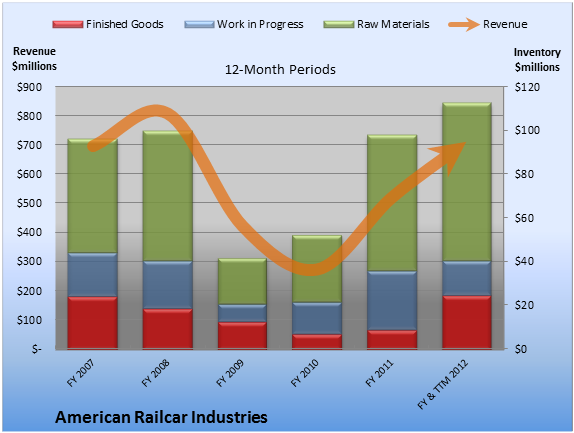 Finished Goods
Work in Progress
Raw Materials
Revenue

Revenue $millions

12-Month Periods

Inventory $millions

$900
$800
$700
$600
$500
$400
$300
$200
$100
$-

$120
$100
$80
$60
$40
$20
$0

FY 2007
FY 2008
FY 2009
FY 2010
FY 2011
FY & TTM 2012

American Railcar Industries